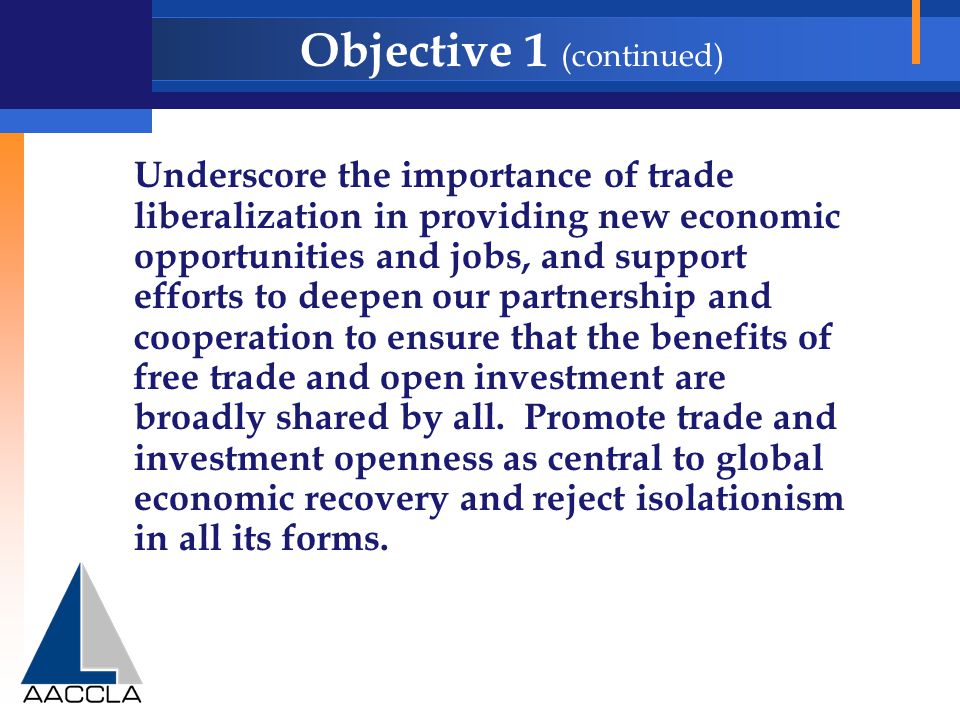 Objective 1 (continued)

Underscore the importance of trade liberalization in providing new economic opportunities and jobs, and support efforts to deepen our partnership and cooperation to ensure that the benefits of free trade and open investment are broadly shared by all.  Promote trade and investment openness as central to global economic recovery and reject isolationism in all its forms.

AACCLA